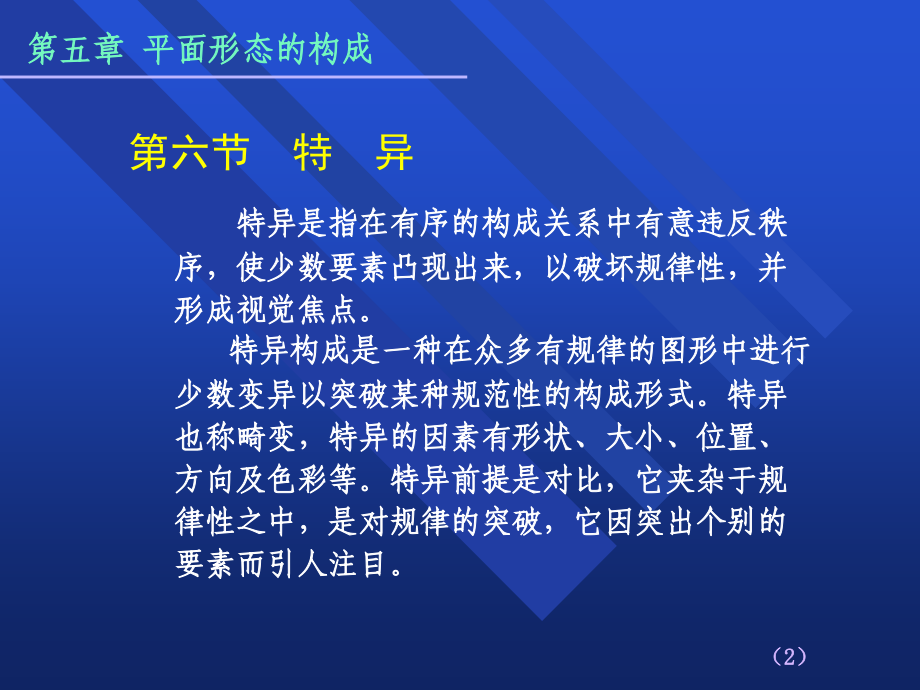 第五章 平面形态的构成

第六节 特 异

特异是指在有序的构成关系中有意违反秩序，使少数要素凸现出来，以破坏规律性，并形成视觉焦点。

特异构成是一种在众多有规律的图形中进行少数变异以突破某种规范性的构成形式。特异也称畸变，特异的因素有形状、大小、位置、方向及色彩等。特异前提是对比，它夹杂于规律性之中，是对规律的突破，它因突出个别的要素而引人注目。

（2）